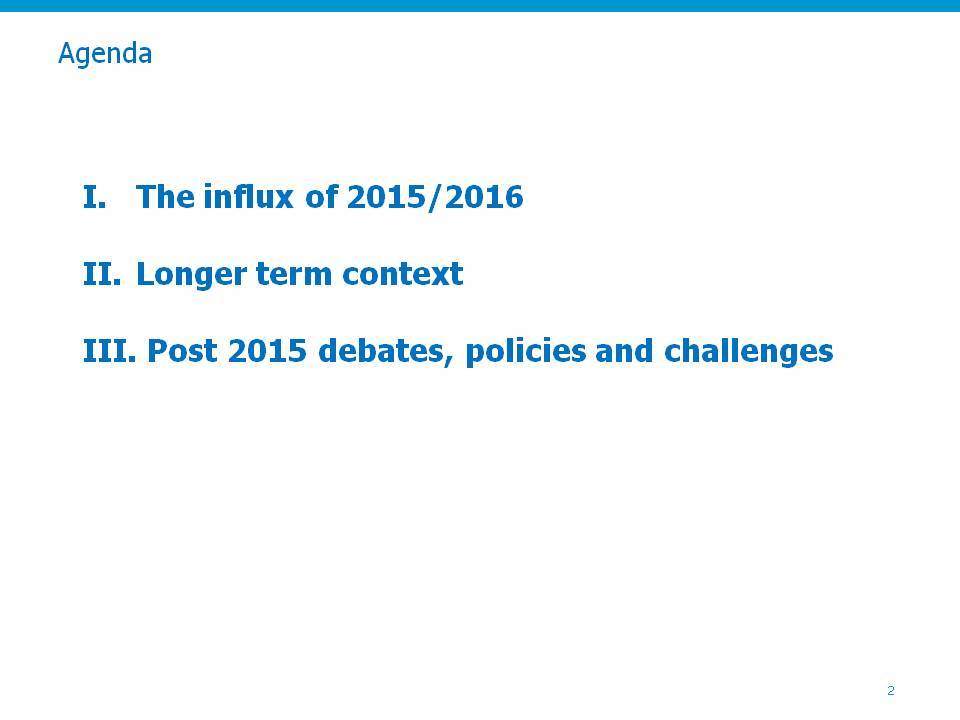 Agenda

I. The influx of 2015/2016

II. Longer term context

III. Post 2015 debates, policies and challenges

2